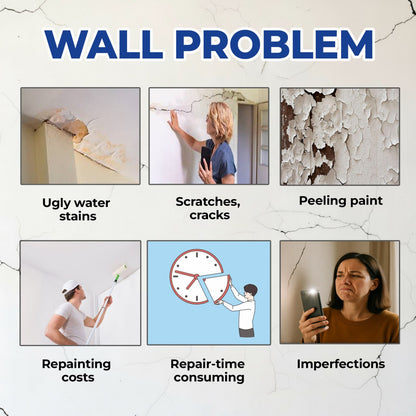 WALL PROBLEM

Ugly water stains

Scratches, cracks

Peeling paint

Repainting costs

Repair-time consuming

Imperfections